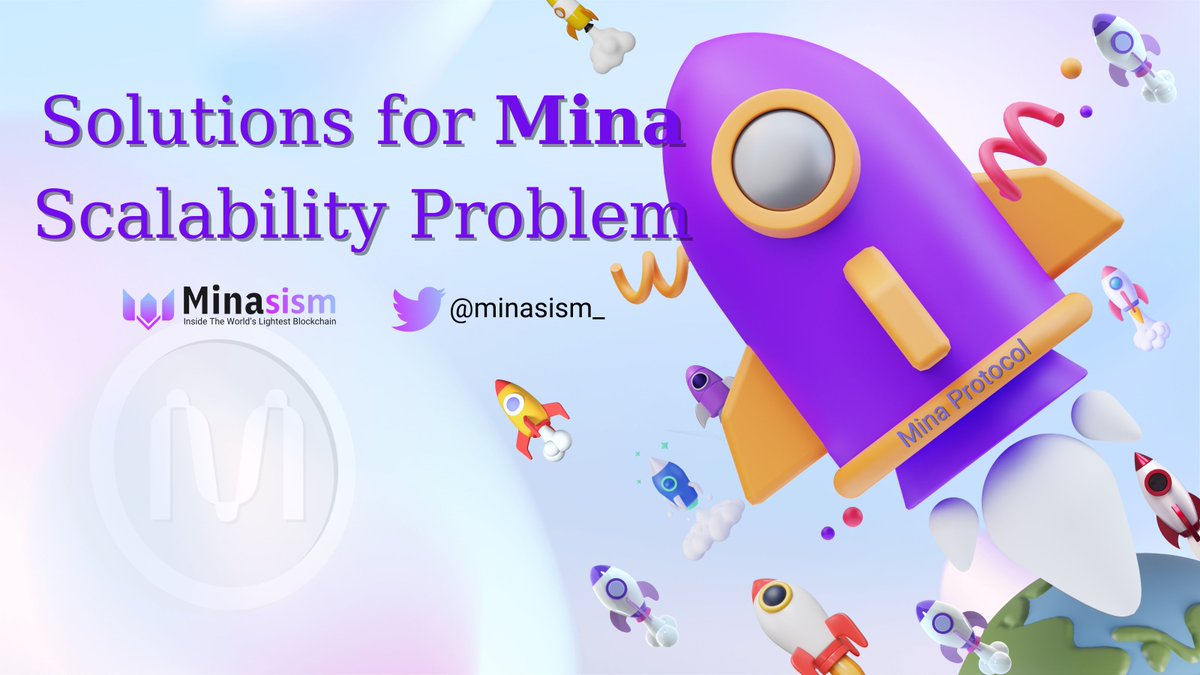 Solutions for Mina Scalability Problem

Minasism
Inside The World's Lightest Blockchain

@minasism_

Mina Protocol